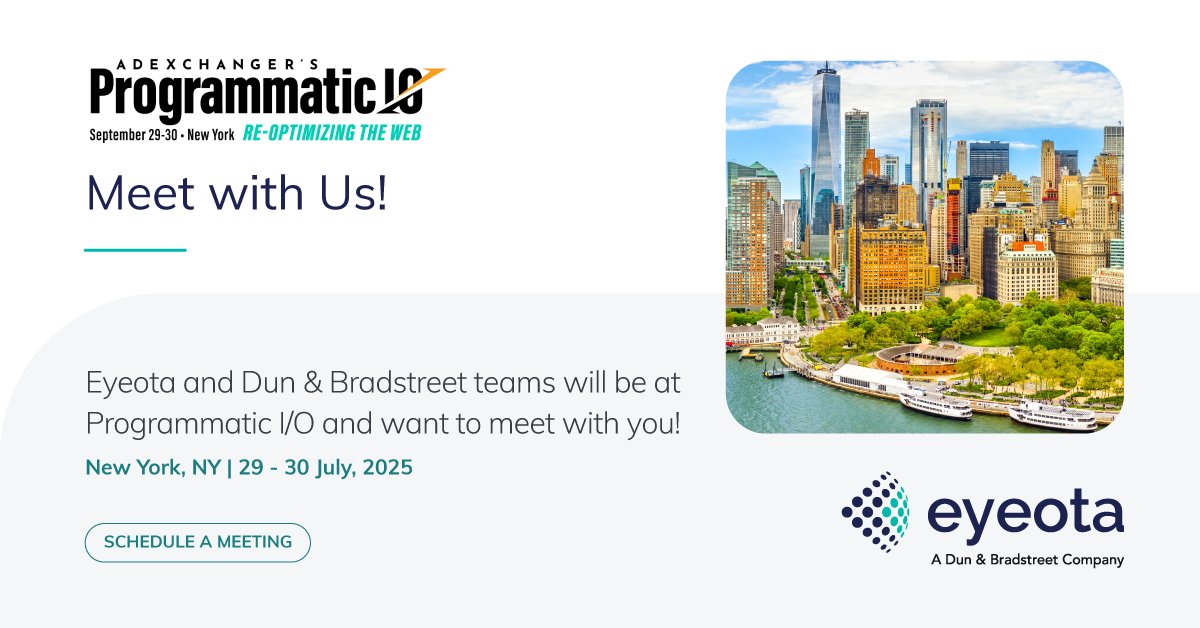 ADEXCHANGER'S
Programmatic I/O
September 29-30 • New York RE-OPTIMIZING THE WEB

Meet with Us!

Eyeota and Dun & Bradstreet teams will be at Programmatic I/O and want to meet with you!

New York, NY | 29 - 30 July, 2025

SCHEDULE A MEETING

eyeota
A Dun & Bradstreet Company